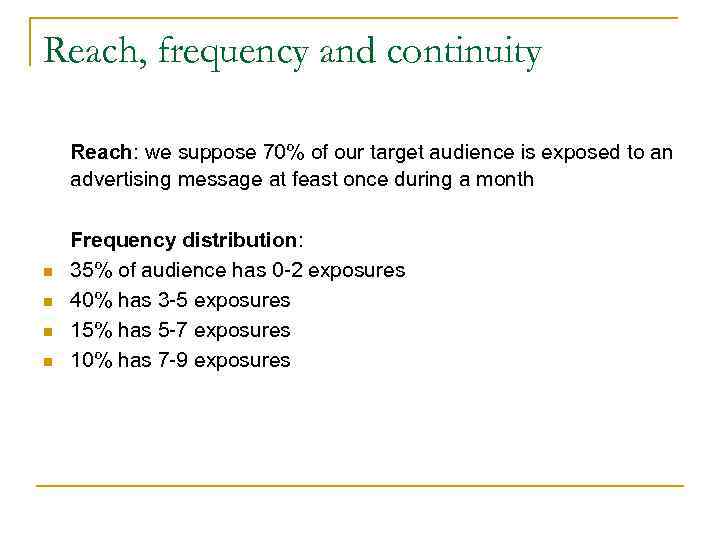 Reach, frequency and continuity

Reach: we suppose 70% of our target audience is exposed to an advertising message at feast once during a month

Frequency distribution:

- 35% of audience has 0-2 exposures
- 40% has 3-5 exposures
- 15% has 5-7 exposures
- 10% has 7-9 exposures